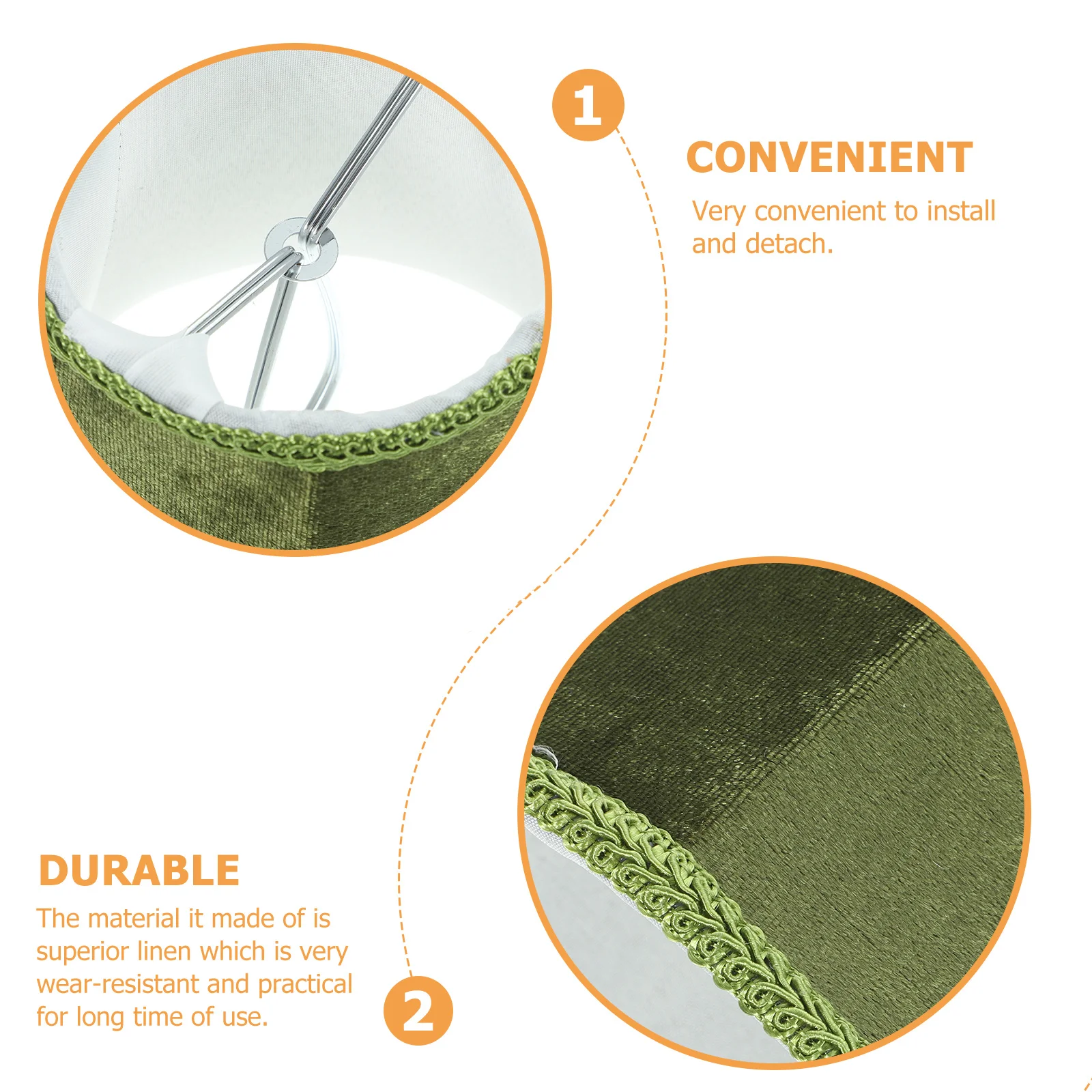 1

CONVENIENT

Very convenient to install and detach.

DURABLE

The material it made of is superior linen which is very wear-resistant and practical for long time of use.

2